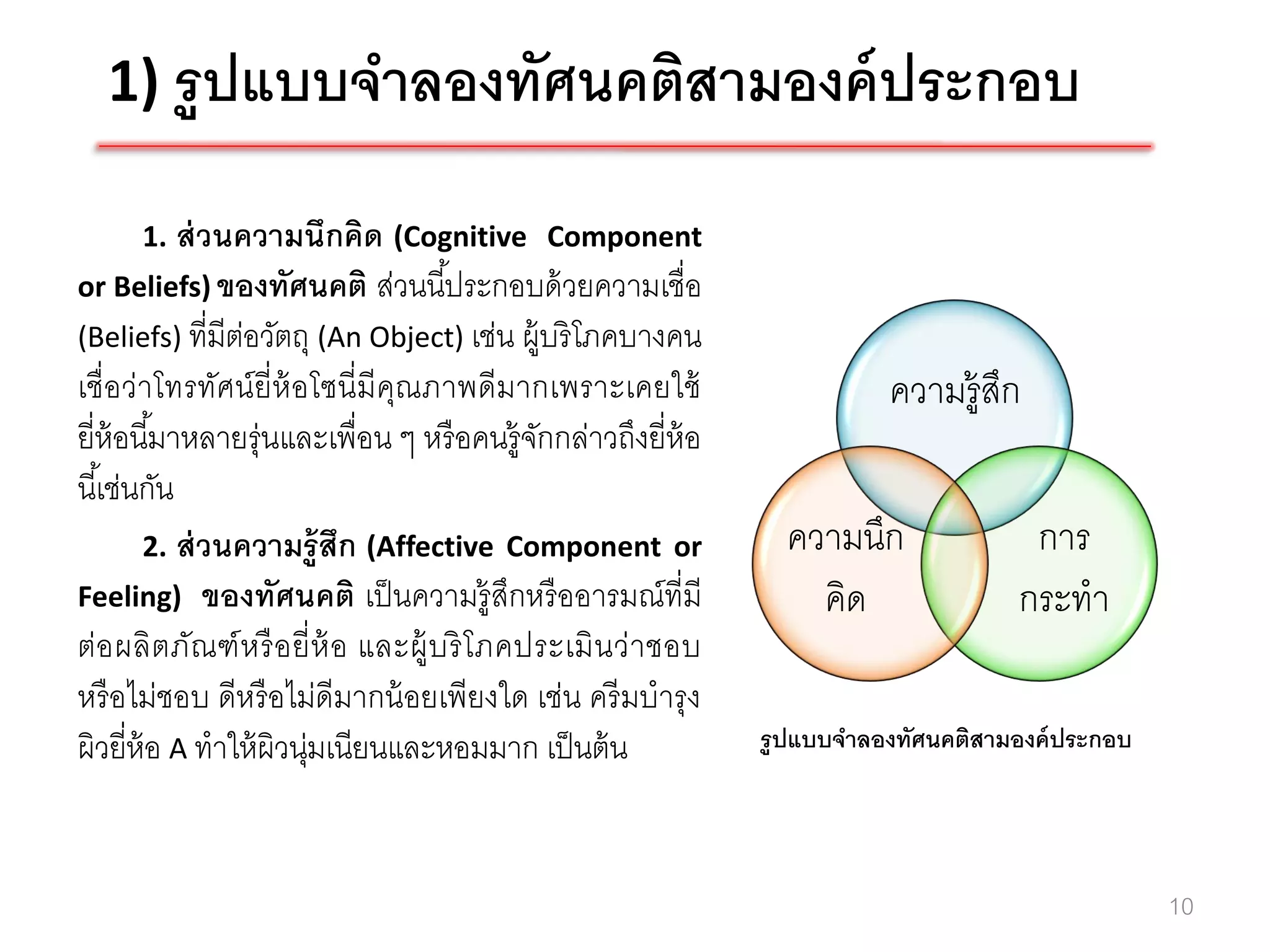 1) รูปแบบจำลองทัศนคติสามองค์ประกอบ

1. ส่วนความนึกคิด (Cognitive Component or Beliefs) ของทัศนคติ ส่วนนี้ประกอบด้วยความเชื่อ (Beliefs) ที่มีต่อวัตถุ (An Object) เช่น ผู้บริโภคบางคนเชื่อว่าโทรทัศน์ยี่ห้อโซนี่มีคุณภาพดีมากเพราะเคยใช้ยี่ห้อนี้มาหลายรุ่นและเพื่อน ๆ หรือคนรู้จักกล่าวถึงยี่ห้อนี้เช่นกัน

2. ส่วนความรู้สึก (Affective Component or Feeling) ของทัศนคติ เป็นความรู้สึกหรืออารมณ์ที่มีต่อผลิตภัณฑ์หรือยี่ห้อ และผู้บริโภคประเมินว่าชอบหรือไม่ชอบ ดีหรือไม่ดีมากน้อยเพียงใด เช่น ครีมบำรุงผิวยี่ห้อ A ทำให้ผิวนุ่มเนียนและหอมมาก เป็นต้น

ความรู้สึก

ความนึกคิด

การกระทำ

รูปแบบจำลองทัศนคติสามองค์ประกอบ

10